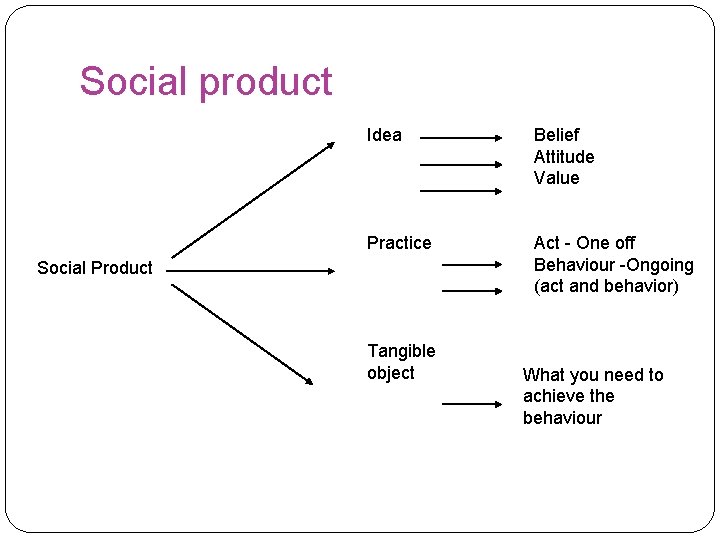 Social product

Social Product

Idea

Belief
Attitude
Value

Practice

Act - One off
Behaviour -Ongoing
(act and behavior)

Tangible object

What you need to achieve the behaviour